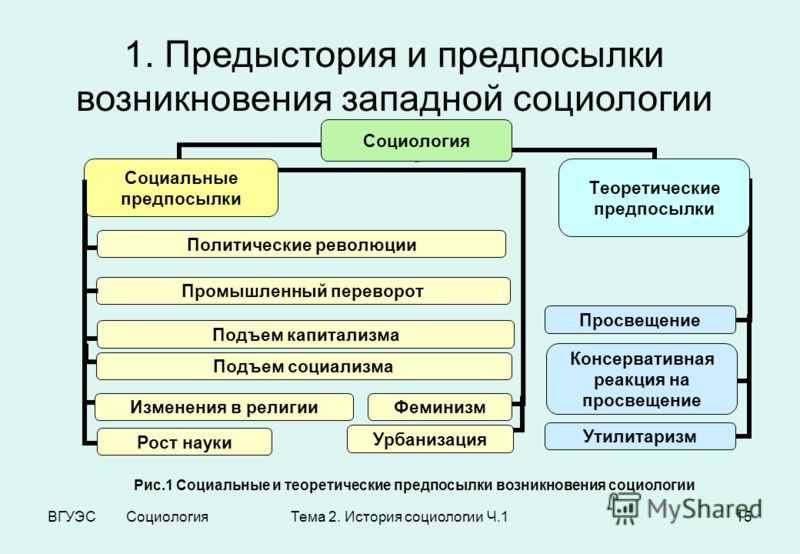 1. Предыстория и предпосылки возникновения западной социологии

Социология

Социальные предпосылки

Теоретические предпосылки

Политические революции

Промышленный переворот

Подъем капитализма

Подъем социализма

Изменения в религии

Феминизм

Рост науки

Урбанизация

Просвещение

Консервативная реакция на просвещение

Утилитаризм

Рис.1 Социальные и теоретические предпосылки возникновения социологии

ВГУЭС Социология Тема 2. История социологии Ч.1 15

MyShared